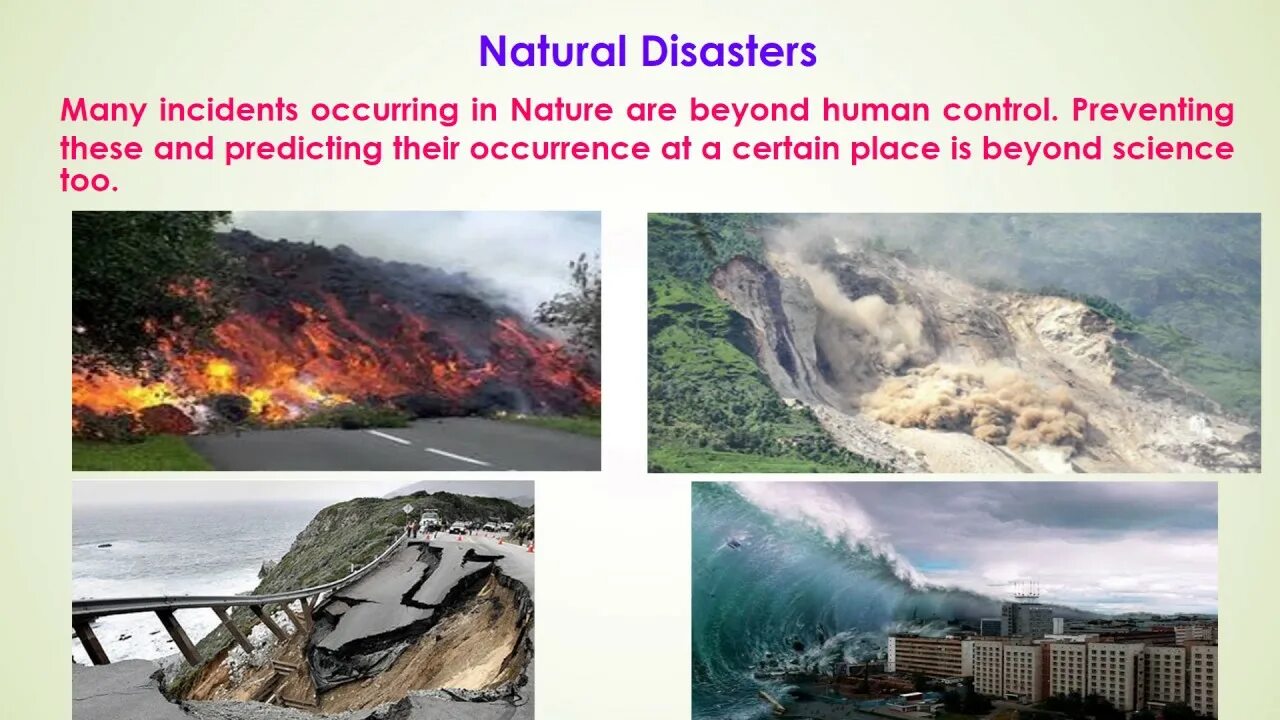 Natural Disasters

Many incidents occurring in Nature are beyond human control. Preventing these and predicting their occurrence at a certain place is beyond science too.